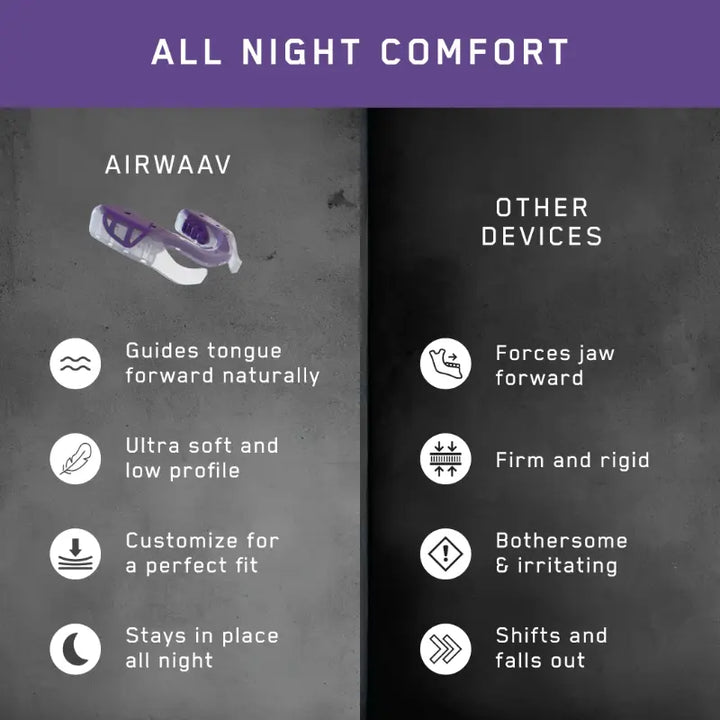 ALL NIGHT COMFORT

AIRWAAV

Guides tongue forward naturally

Ultra soft and low profile

Customize for a perfect fit

Stays in place all night

OTHER DEVICES

Forces jaw forward

Firm and rigid

Bothersome & irritating

Shifts and falls out